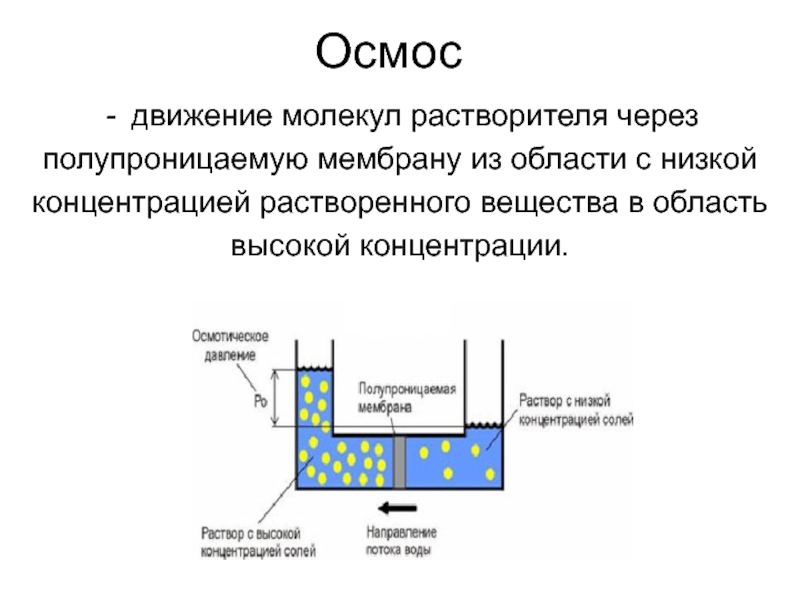 Осмос

- движение молекул растворителя через полупроницаемую мембрану из области с низкой концентрацией растворенного вещества в область высокой концентрации.

Осмотическое давление

Po

Полупроницаемая мембрана

Раствор с низкой концентрацией солей

Раствор с высокой концентрацией солей

Направление потока воды